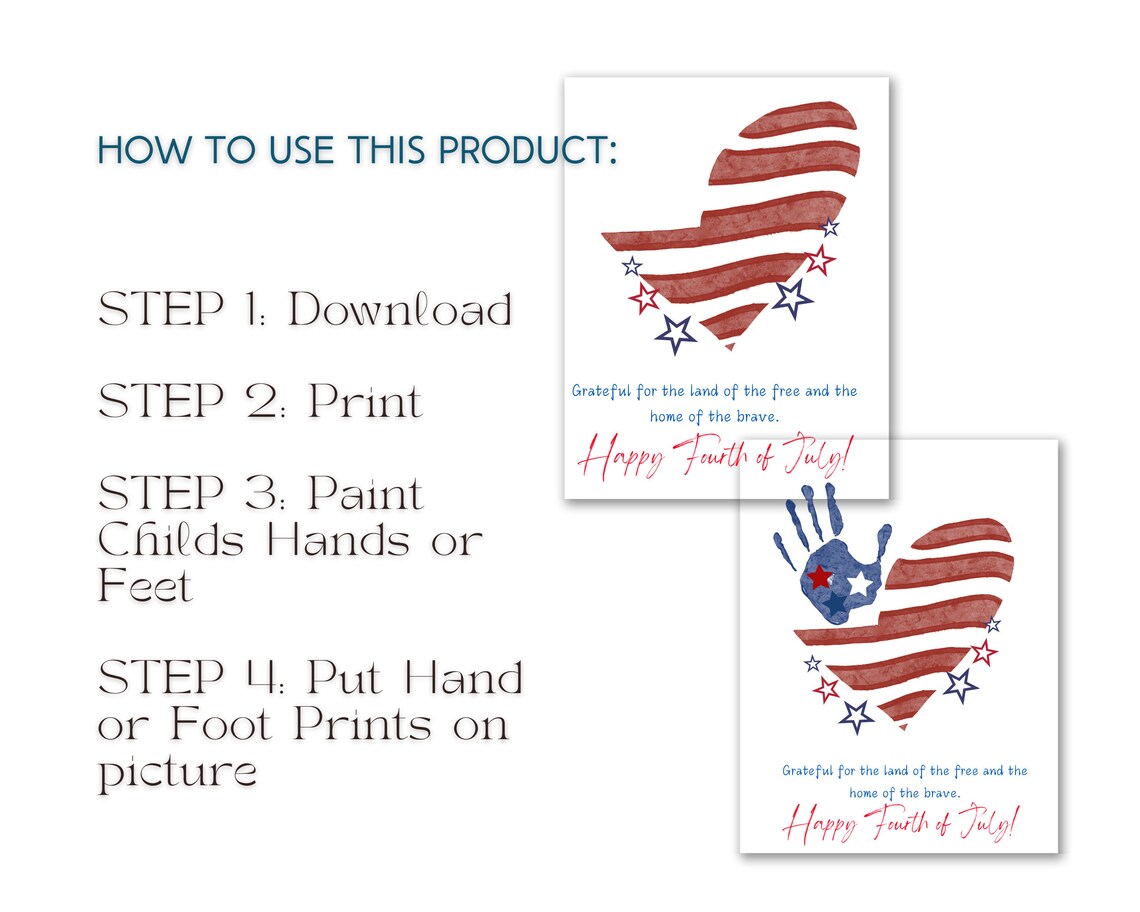 HOW TO USE THIS PRODUCT:

STEP 1: Download

STEP 2: Print

STEP 3: Paint Childs Hands or Feet

STEP 4: Put Hand or Foot Prints on picture

Grateful for the land of the free and the home of the brave.

Happy Fourth of July!

Grateful for the land of the free and the home of the brave.

Happy Fourth of July!